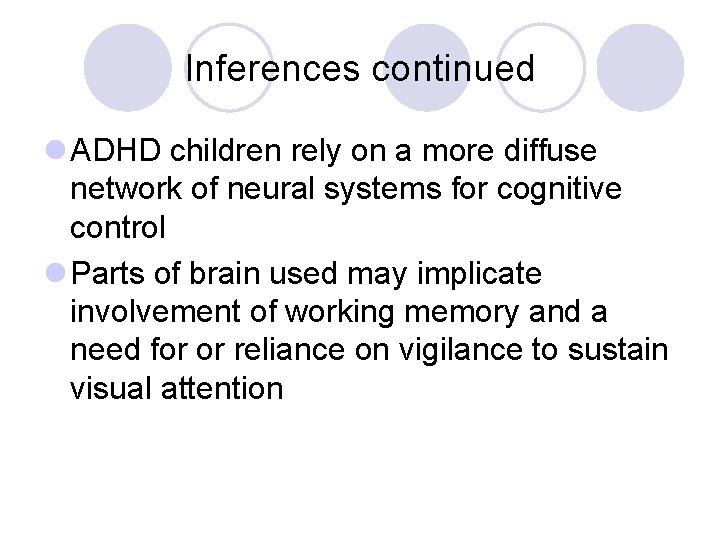 Inferences continued

ADHD children rely on a more diffuse network of neural systems for cognitive control

Parts of brain used may implicate involvement of working memory and a need for or reliance on vigilance to sustain visual attention